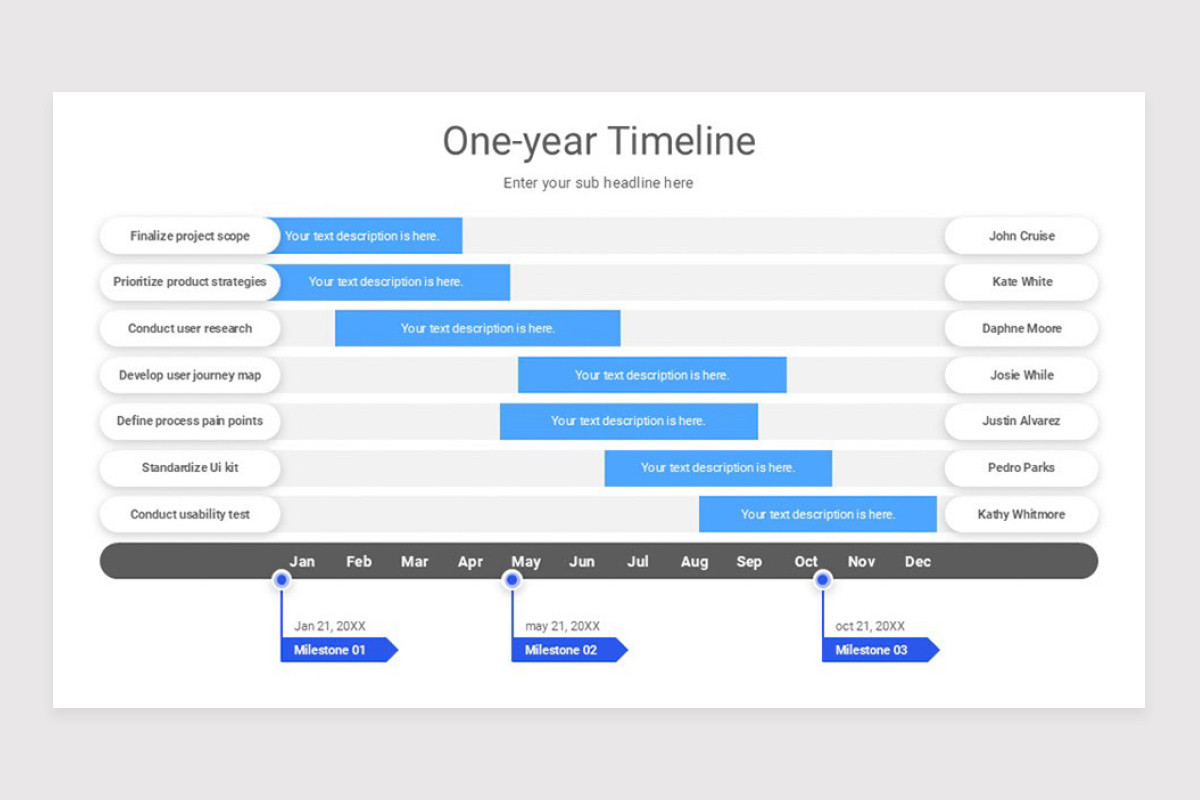 One-year Timeline

Enter your sub headline here

Finalize project scope
Your text description is here.
John Cruise

Prioritize product strategies
Your text description is here.
Kate White

Conduct user research
Your text description is here.
Daphne Moore

Develop user journey map
Your text description is here.
Josie While

Define process pain points
Your text description is here.
Justin Alvarez

Standardize Ui kit
Your text description is here.
Pedro Parks

Conduct usability test
Your text description is here.
Kathy Whitmore

Jan Feb Mar Apr May Jun Jul Aug Sep Oct Nov Dec

Jan 21, 20XX
Milestone 01

may 21, 20XX
Milestone 02

oct 21, 20XX
Milestone 03